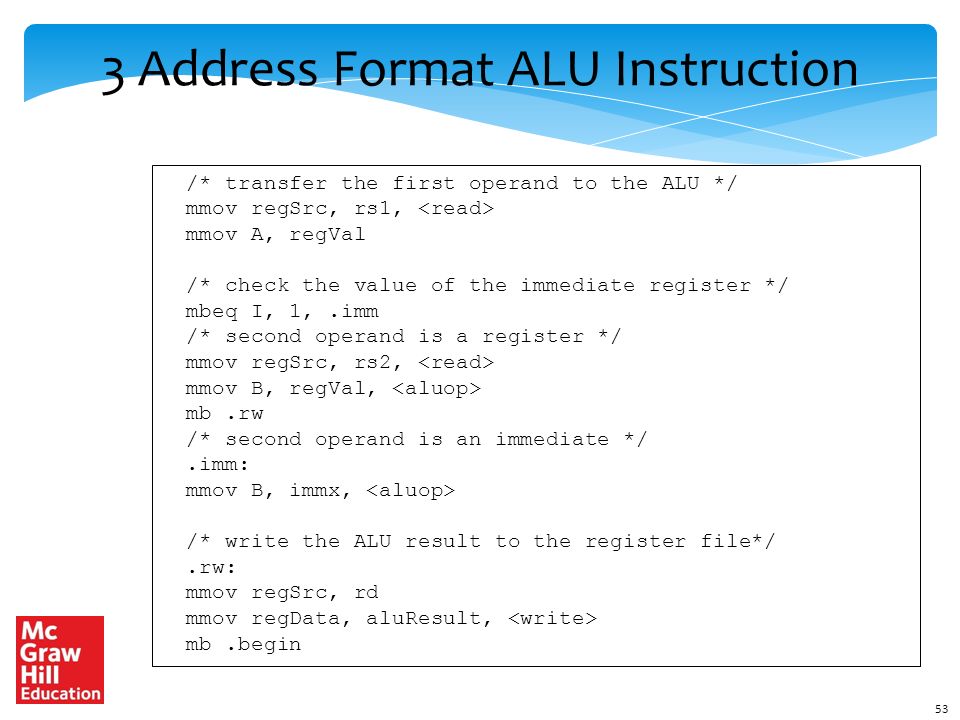 3 Address Format ALU Instruction

/* transfer the first operand to the ALU */
mmov regSrc, rs1, <read>
mmov A, regVal

/* check the value of the immediate register */
mbeq I, 1, .imm
/* second operand is a register */
mmov regSrc, rs2, <read>
mmov B, regVal, <aluop>
mb .rw
/* second operand is an immediate */
.imm:
mmov B, immx, <aluop>

/* write the ALU result to the register file*/
.rw:
mmov regSrc, rd
mmov regData, aluResult, <write>
mb .begin

Mc Graw Hill Education

53